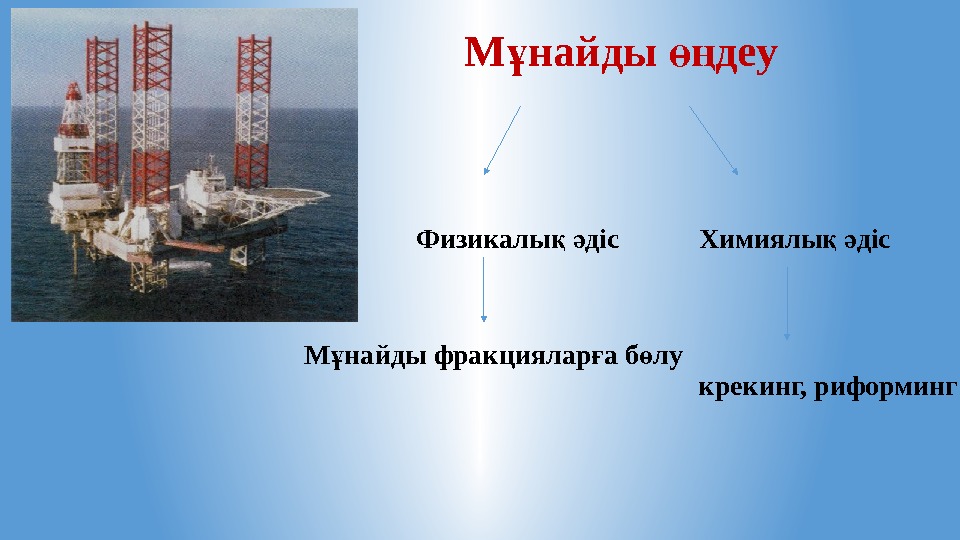 Мұнайды өңдеу

Физикалық әдіс

Химиялық әдіс

Мұнайды фракцияларға бөлу

крекинг, риформинг